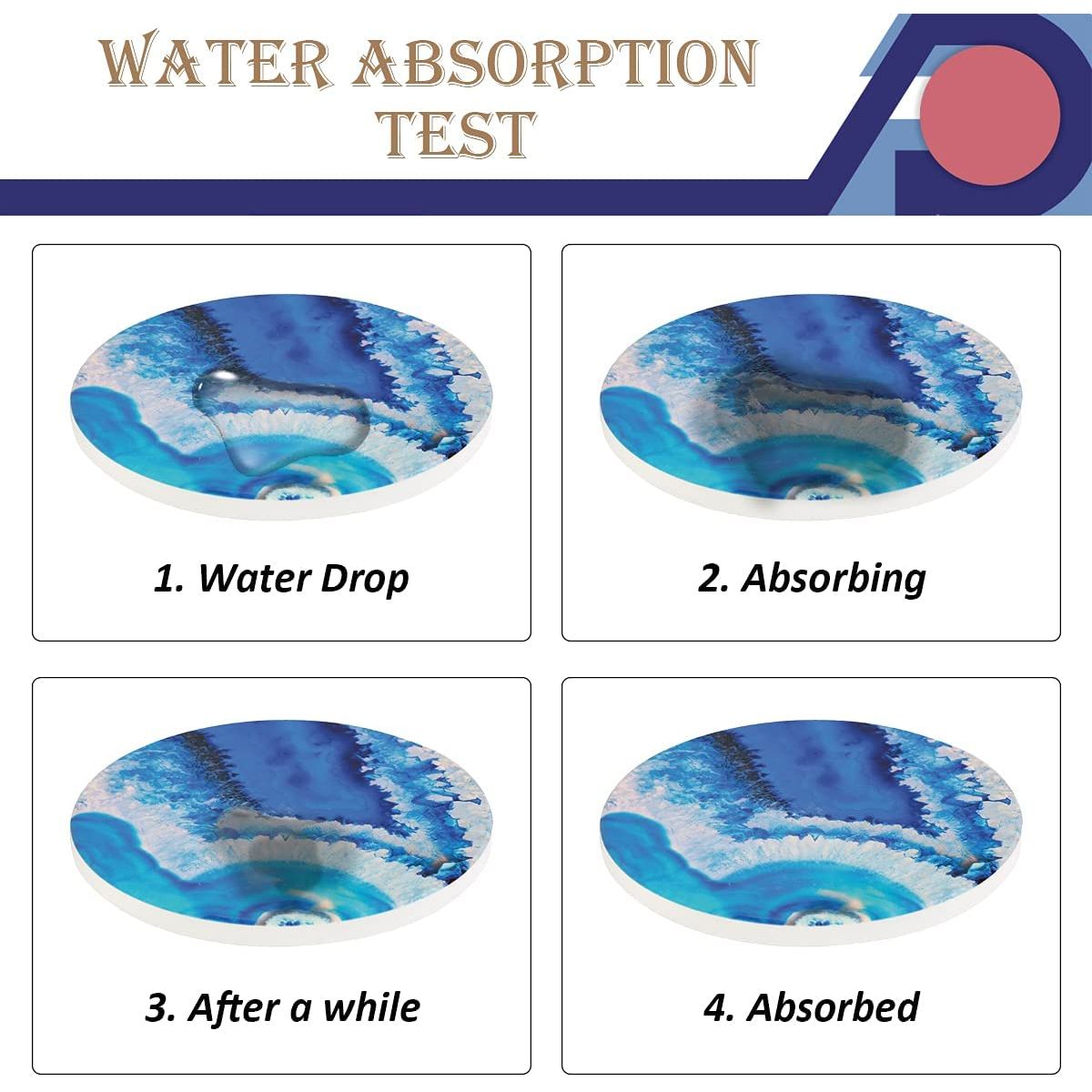 WATER ABSORPTION TEST

1. Water Drop

2. Absorbing

3. After a while

4. Absorbed